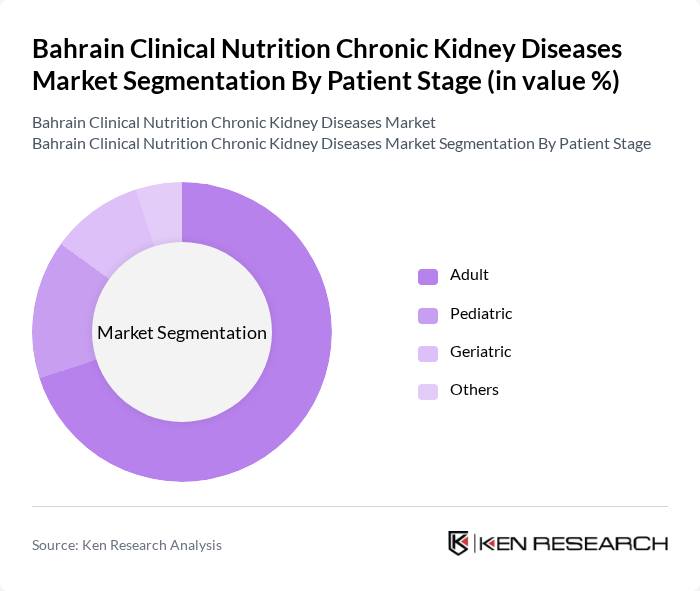 Bahrain Clinical Nutrition Chronic Kidney Diseases Market Segmentation By Patient Stage (in value %)

Bahrain Clinical Nutrition Chronic Kidney Diseases Market
Bahrain Clinical Nutrition Chronic Kidney Diseases Market Segmentation By Patient Stage

Market Segmentation

Adult
Pediatric
Geriatric
Others

Source: Ken Research Analysis

KEN RESEARCH